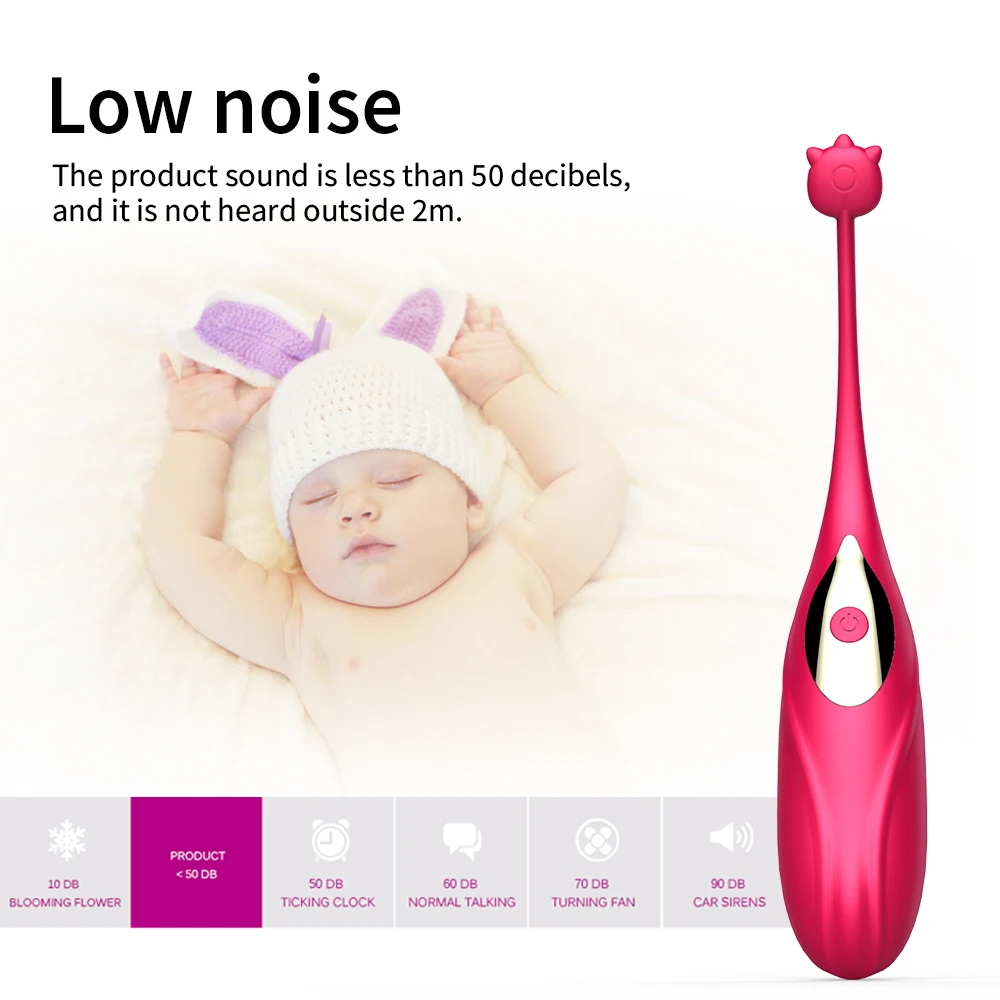 Low noise

The product sound is less than 50 decibels, and it is not heard outside 2m.

10 DB
BLOOMING FLOWER

PRODUCT
< 50 DB

50 DB
TICKING CLOCK

60 DB
NORMAL TALKING

70 DB
TURNING FAN

90 DB
CAR SIRENS